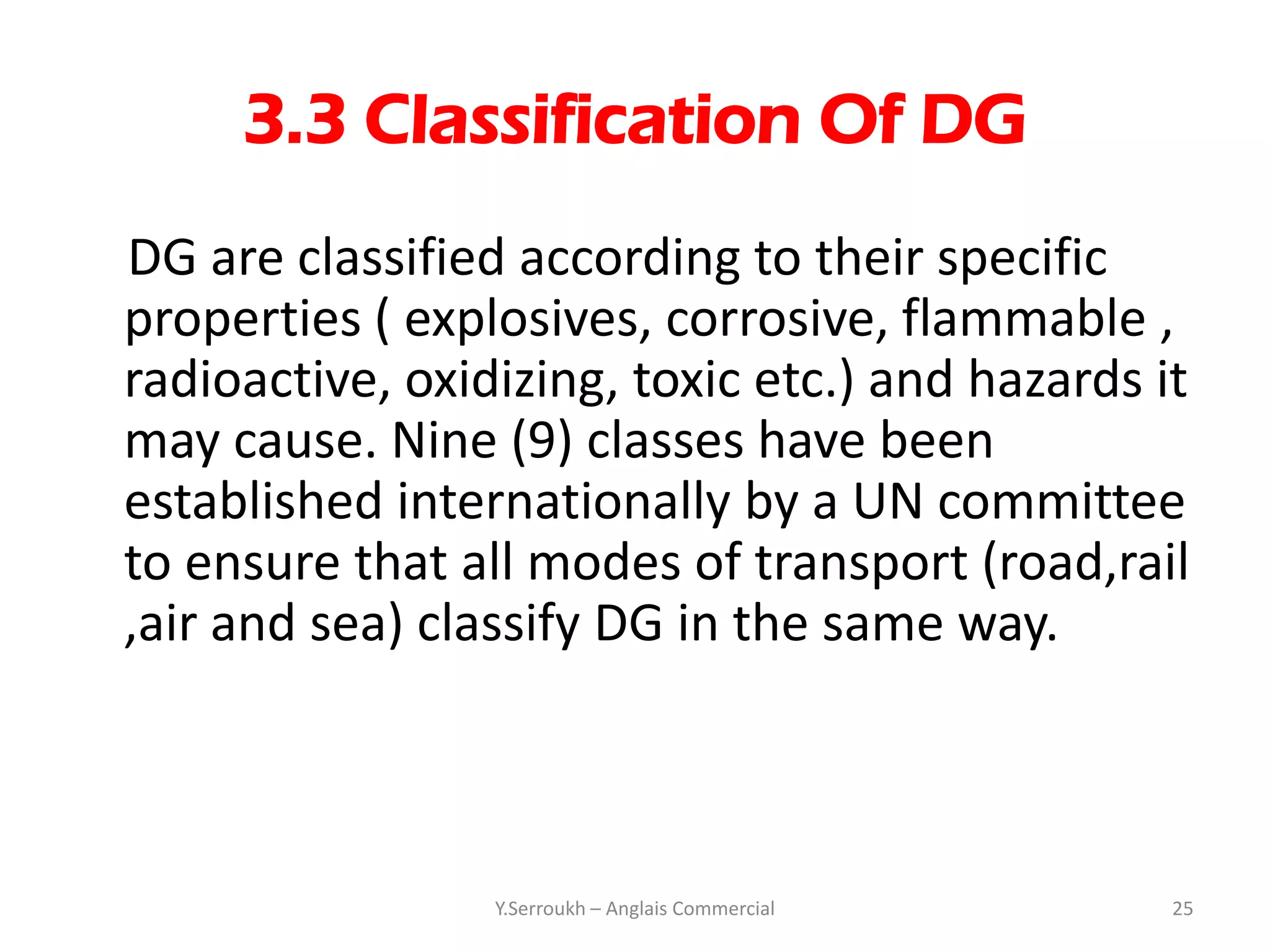 3.3 Classification Of DG

DG are classified according to their specific properties ( explosives, corrosive, flammable , radioactive, oxidizing, toxic etc.) and hazards it may cause. Nine (9) classes have been established internationally by a UN committee to ensure that all modes of transport (road,rail ,air and sea) classify DG in the same way.

Y.Serroukh – Anglais Commercial

25